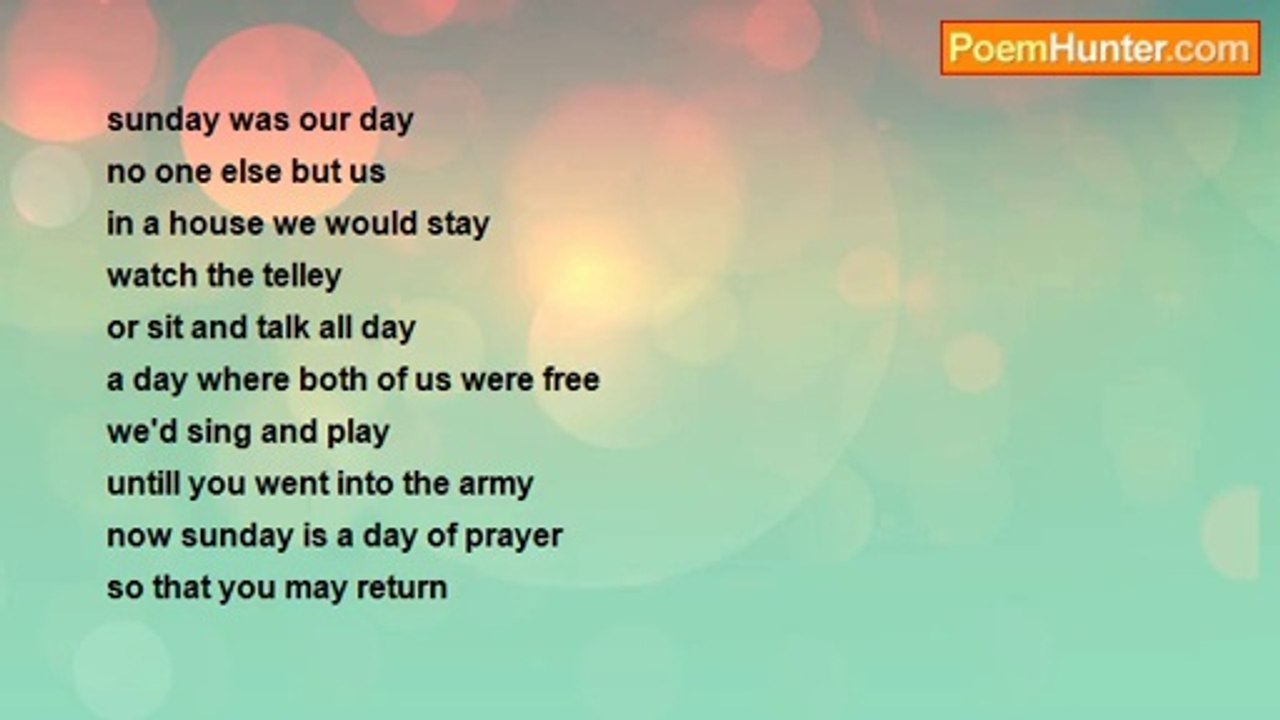 PoemHunter.com

sunday was our day
no one else but us
in a house we would stay
watch the telley
or sit and talk all day
a day where both of us were free
we'd sing and play
untill you went into the army
now sunday is a day of prayer
so that you may return